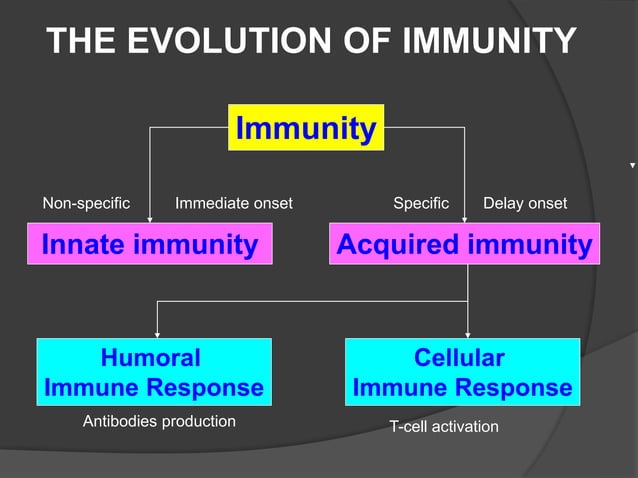 THE EVOLUTION OF IMMUNITY

Immunity

Non-specific Immediate onset

Innate immunity

Specific Delay onset

Acquired immunity

Humoral Immune Response

Antibodies production

Cellular Immune Response

T-cell activation